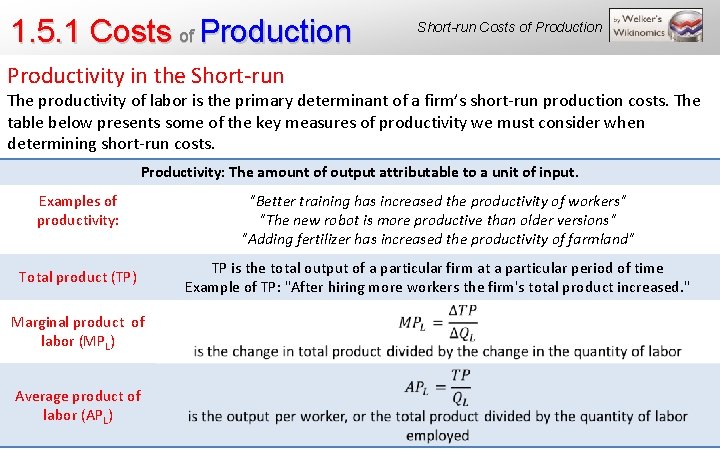 1.5.1 Costs of Production

Short-run Costs of Production

by Welker's Wikinomics

Productivity in the Short-run

The productivity of labor is the primary determinant of a firm's short-run production costs. The table below presents some of the key measures of productivity we must consider when determining short-run costs.

| Productivity: The amount of output attributable to a unit of input. | |
|---|---|
| Examples of productivity: | "Better training has increased the productivity of workers" "The new robot is more productive than older versions" "Adding fertilizer has increased the productivity of farmland" |
| Total product (TP) | TP is the total output of a particular firm at a particular period of time Example of TP: "After hiring more workers the firm's total product increased." |
| Marginal product of labor ($MP_L$) | $MP_L = \frac{\Delta TP}{\Delta Q_L}$ is the change in total product divided by the change in the quantity of labor |
| Average product of labor ($AP_L$) | $AP_L = \frac{TP}{Q_L}$ is the output per worker, or the total product divided by the quantity of labor employed |